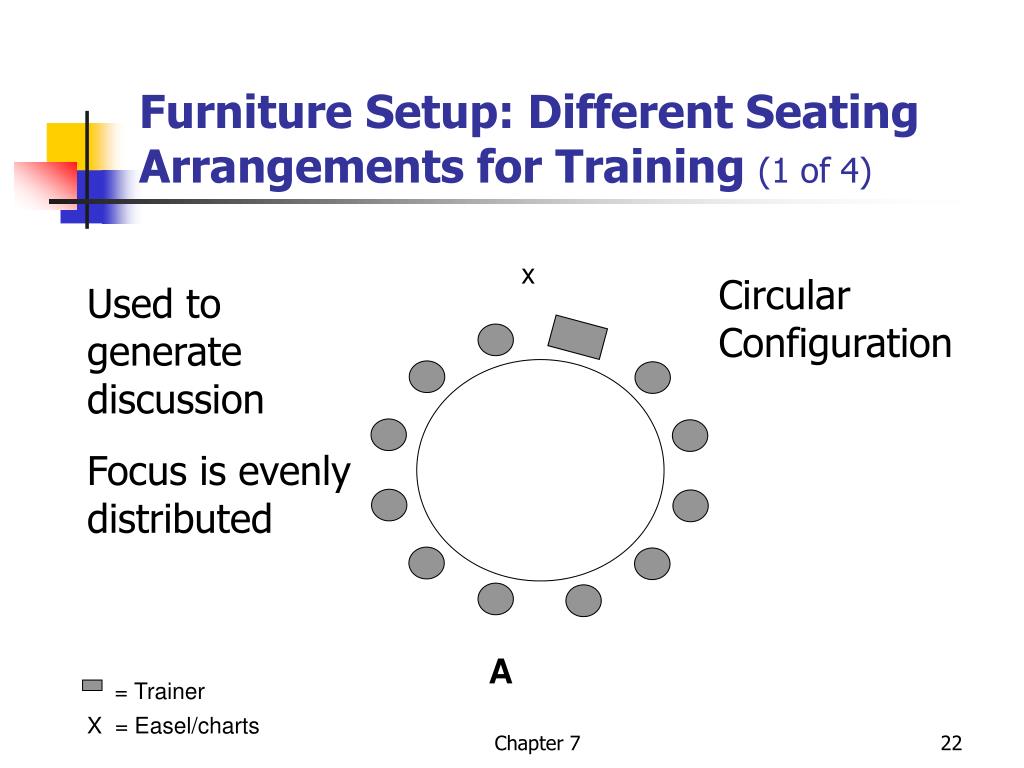 Furniture Setup: Different Seating Arrangements for Training (1 of 4)

Used to generate discussion

Focus is evenly distributed

x

Circular Configuration

A

= Trainer

X = Easel/charts

Chapter 7

22